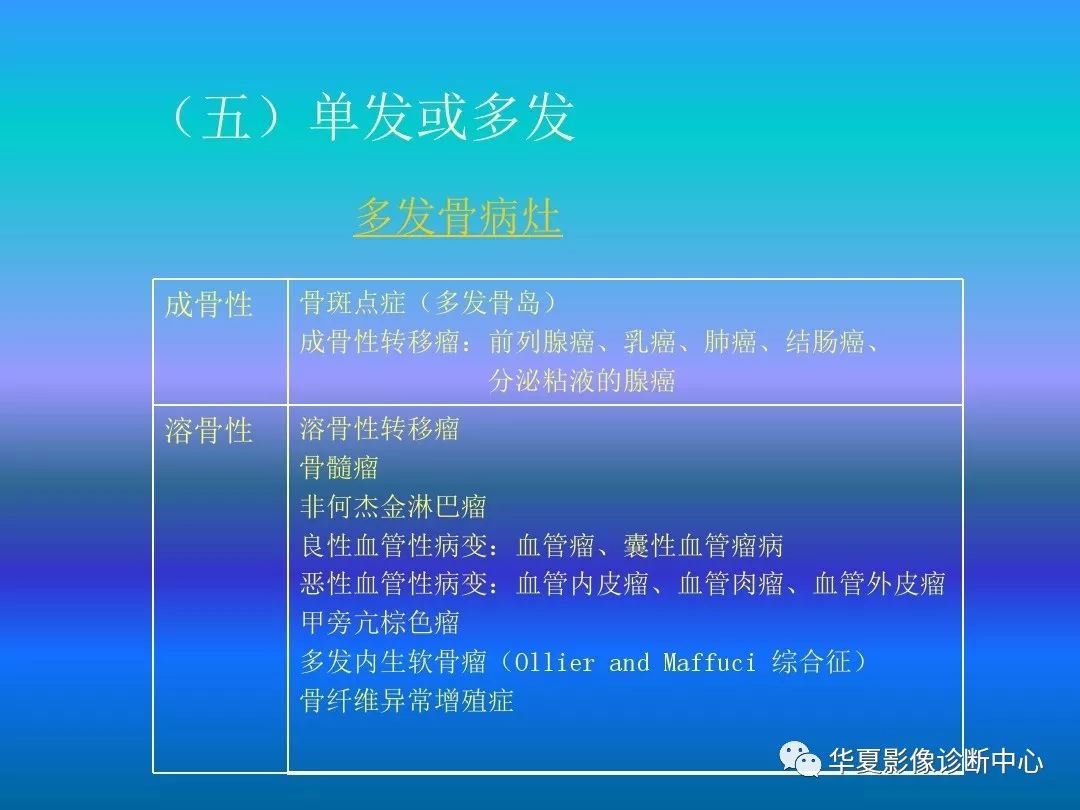 （五）单发或多发

多发骨病灶

| 成骨性 | 骨斑点症（多发骨岛）<br>成骨性转移瘤：前列腺癌、乳癌、肺癌、结肠癌、分泌粘液的腺癌 |
|---|---|
| 溶骨性 | 溶骨性转移瘤<br>骨髓瘤<br>非何杰金淋巴瘤<br>良性血管性病变：血管瘤、囊性血管瘤病<br>恶性血管性病变：血管内皮瘤、血管肉瘤、血管外皮瘤<br>甲旁亢棕色瘤<br>多发内生软骨瘤（Ollier and Maffuci 综合征）<br>骨纤维异常增殖症 |

华夏影像诊断中心